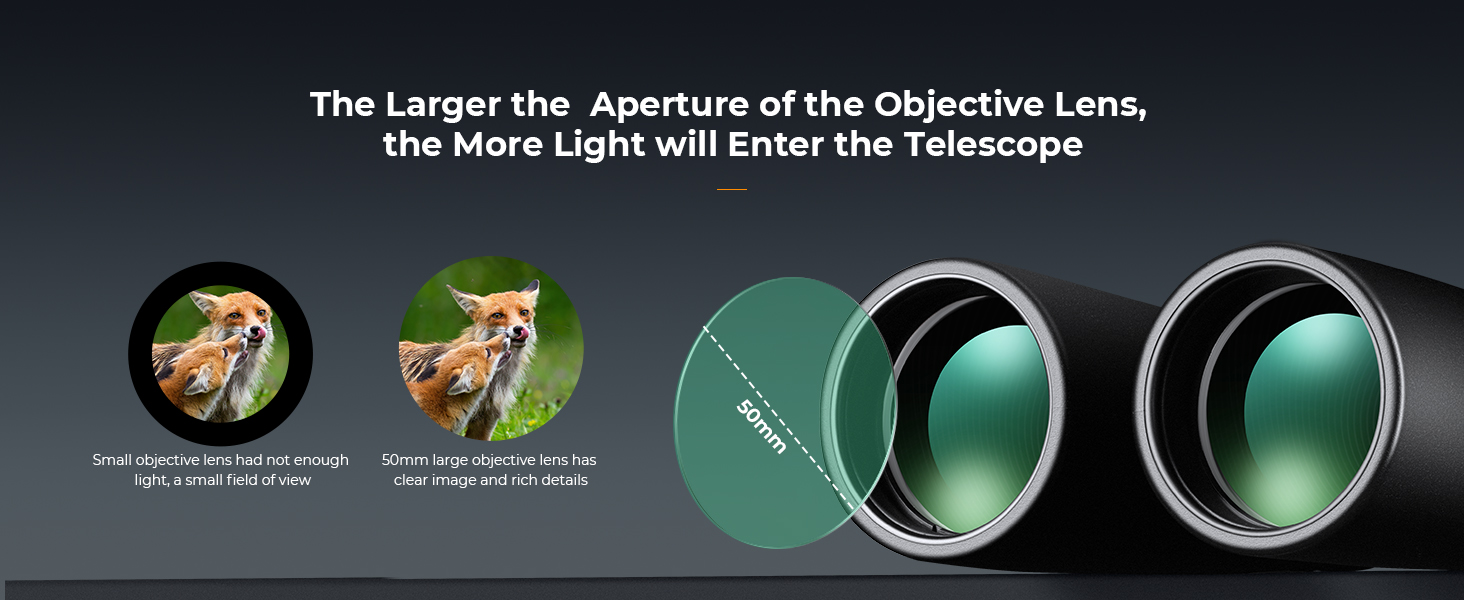 The Larger the  Aperture of the Objective Lens, the More Light will Enter the Telescope

Small objective lens had not enough light, a small field of view

50mm large objective lens has clear image and rich details

50mm